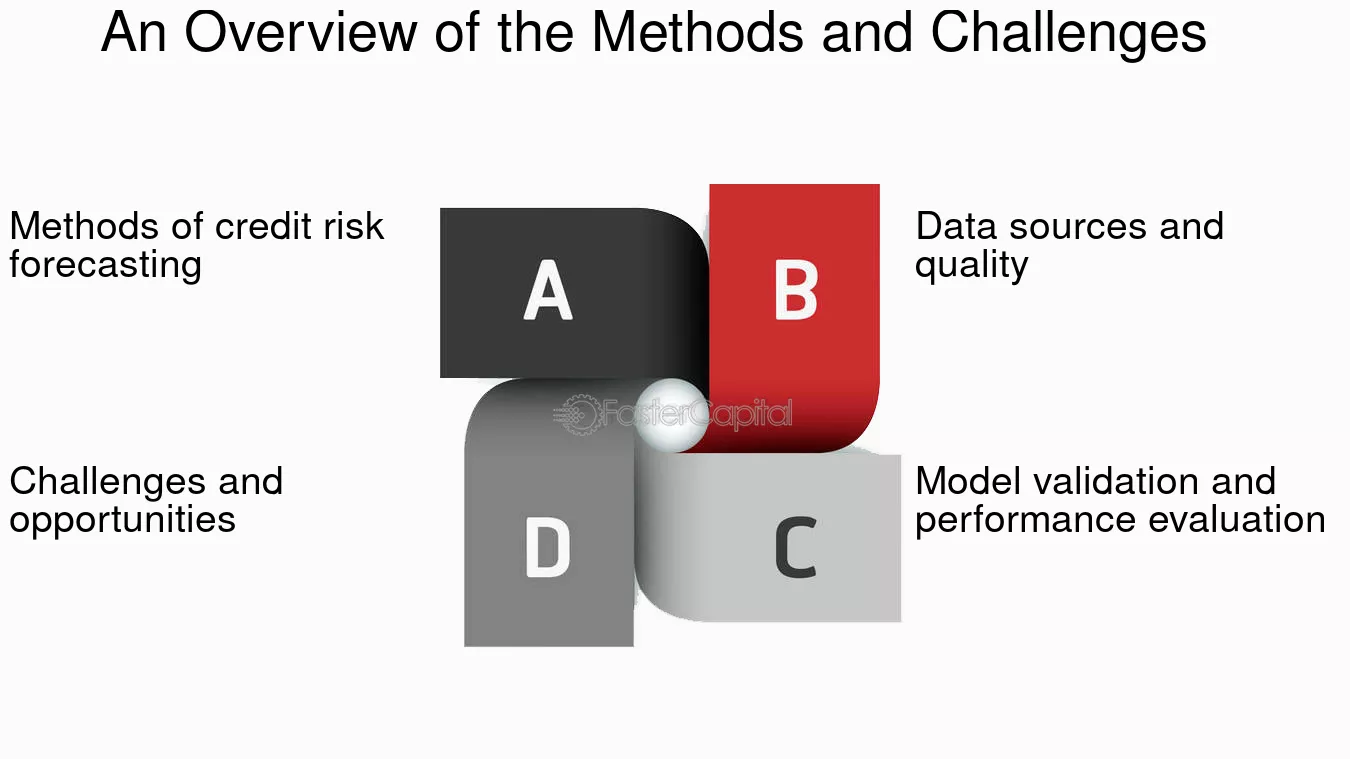 An Overview of the Methods and Challenges

Methods of credit risk forecasting

A

B

Data sources and quality

FasterCapital

Challenges and opportunities

D

C

Model validation and performance evaluation